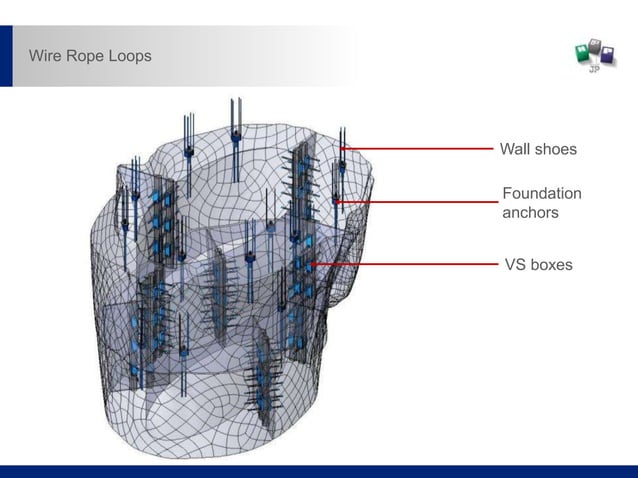 Wire Rope Loops

JP

Wall shoes

Foundation anchors

VS boxes